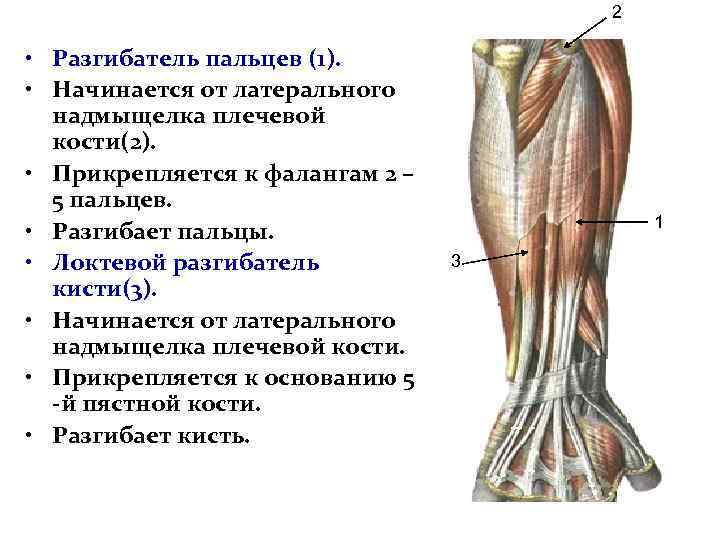 • Разгибатель пальцев (1).
• Начинается от латерального надмыщелка плечевой кости(2).
• Прикрепляется к фалангам 2 – 5 пальцев.
• Разгибает пальцы.
• Локтевой разгибатель кисти(3).
• Начинается от латерального надмыщелка плечевой кости.
• Прикрепляется к основанию 5 -й пястной кости.
• Разгибает кисть.

2
1
3